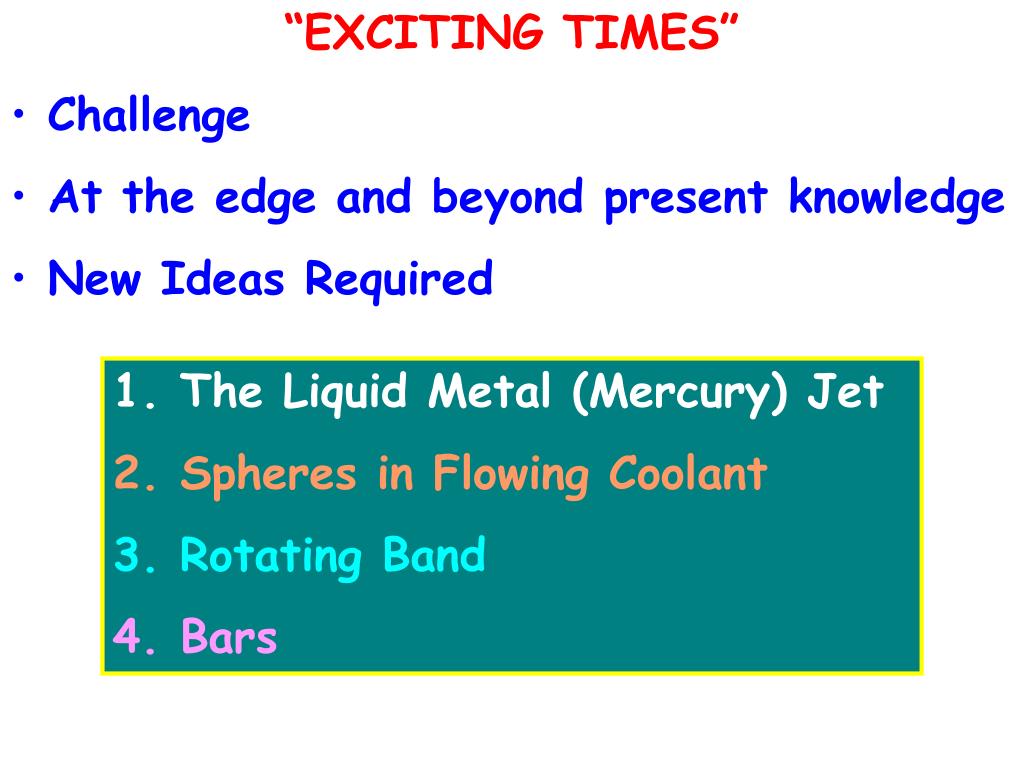 “EXCITING TIMES”

• Challenge
• At the edge and beyond present knowledge
• New Ideas Required

1. The Liquid Metal (Mercury) Jet
2. Spheres in Flowing Coolant
3. Rotating Band
4. Bars